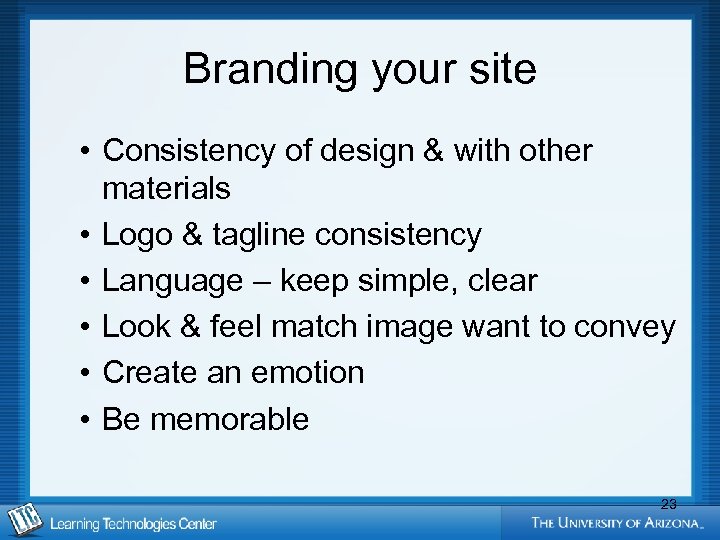 Branding your site

• Consistency of design & with other materials
• Logo & tagline consistency
• Language – keep simple, clear
• Look & feel match image want to convey
• Create an emotion
• Be memorable

23

LTC Learning Technologies Center

THE UNIVERSITY OF ARIZONA.